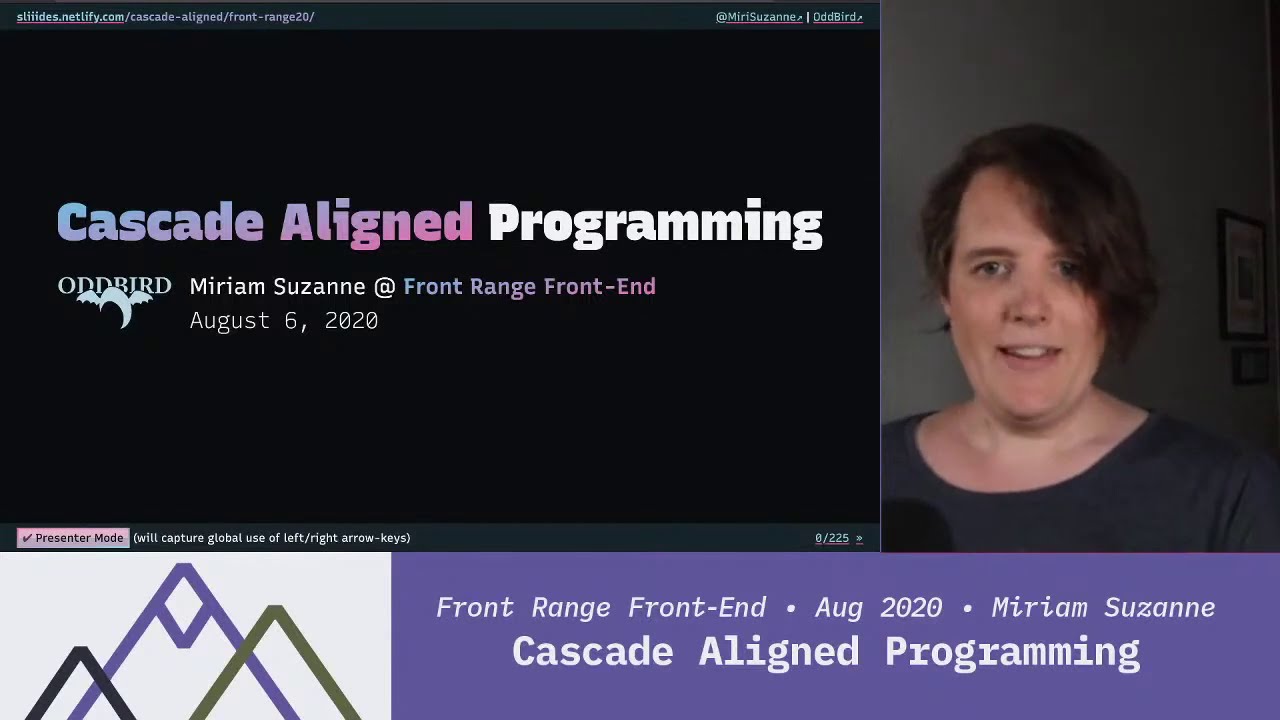 sliiides.netlify.com/cascade-aligned/front-range20/

@MiriSuzanne↗ | OddBird↗

Cascade Aligned Programming

ODDBIRD

Miriam Suzanne @ Front Range Front-End
August 6, 2020

✔ Presenter Mode (will capture global use of left/right arrow-keys)

0/225 »

Front Range Front-End • Aug 2020 • Miriam Suzanne
Cascade Aligned Programming